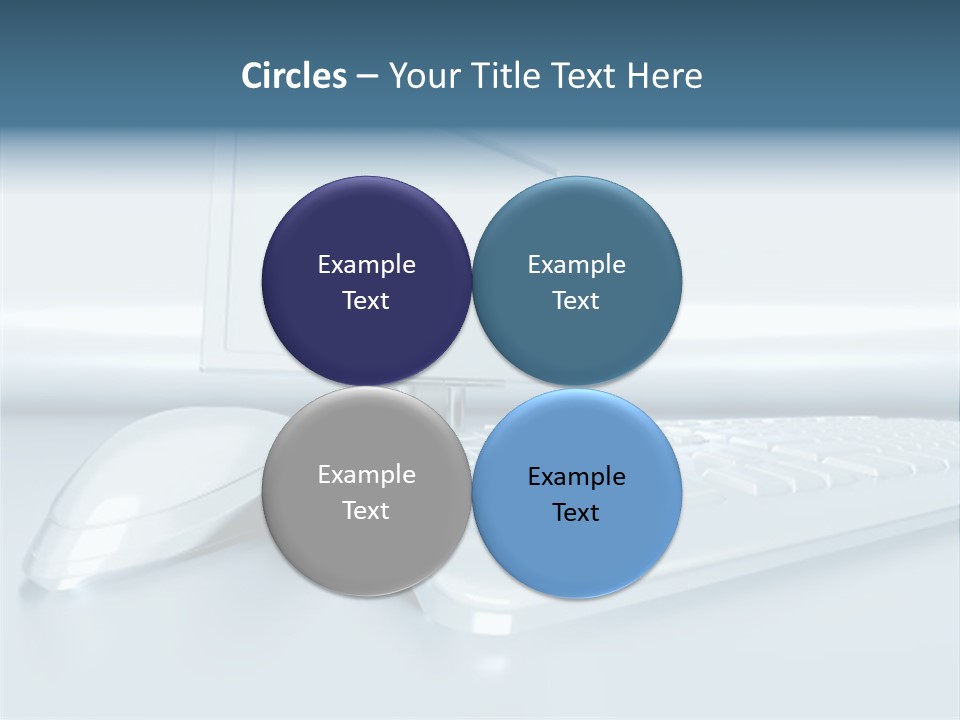 Circles – Your Title Text Here

Example Text

Example Text

Example Text

Example Text